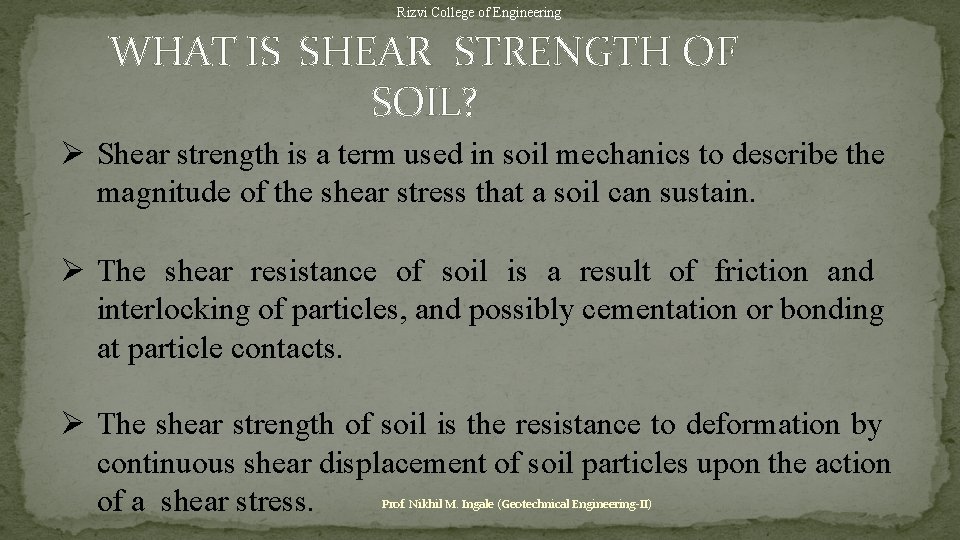 Rizvi College of Engineering

WHAT IS SHEAR STRENGTH OF SOIL?

➢ Shear strength is a term used in soil mechanics to describe the magnitude of the shear stress that a soil can sustain.

➢ The shear resistance of soil is a result of friction and interlocking of particles, and possibly cementation or bonding at particle contacts.

➢ The shear strength of soil is the resistance to deformation by continuous shear displacement of soil particles upon the action of a shear stress.

Prof. Nikhil M. Ingale (Geotechnical Engineering-II)